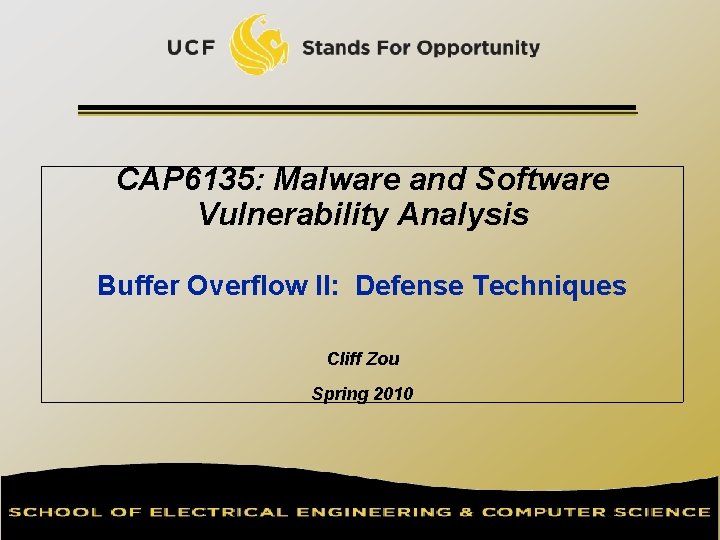 UCF Stands For Opportunity

CAP6135: Malware and Software Vulnerability Analysis

Buffer Overflow II: Defense Techniques

Cliff Zou

Spring 2010

SCHOOL OF ELECTRICAL ENGINEERING & COMPUTER SCIENCE